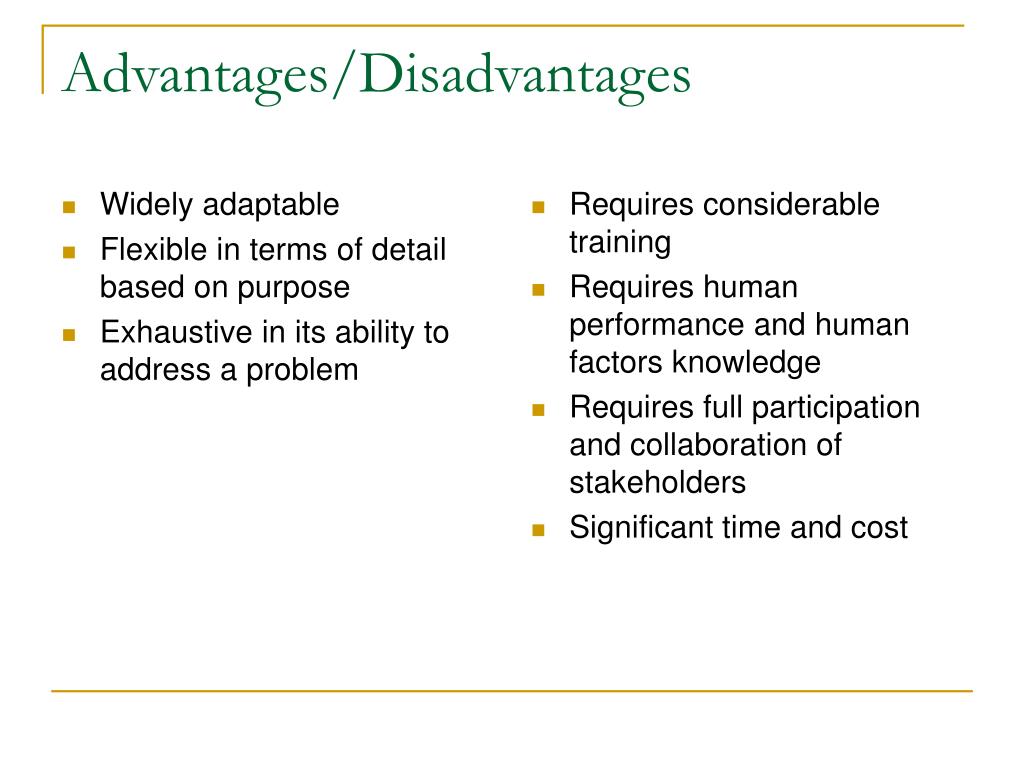 Advantages/Disadvantages

- Widely adaptable
- Flexible in terms of detail based on purpose
- Exhaustive in its ability to address a problem

- Requires considerable training
- Requires human performance and human factors knowledge
- Requires full participation and collaboration of stakeholders
- Significant time and cost